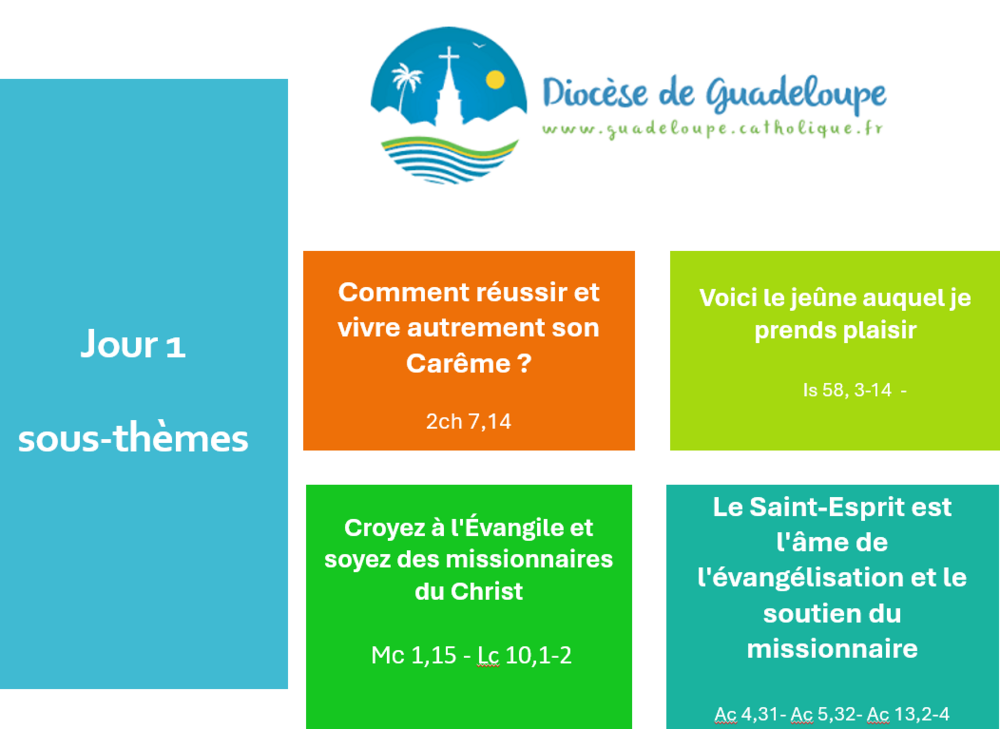 Diocèse de Guadeloupe
www.guadeloupe.catholique.fr

Jour 1

sous-thèmes

Comment réussir et vivre autrement son Carême ?

2ch 7,14

Voici le jeûne auquel je prends plaisir

Is 58, 3-14 -

Croyez à l'Évangile et soyez des missionnaires du Christ

Mc 1,15 - Lc 10,1-2

Le Saint-Esprit est l'âme de l'évangélisation et le soutien du missionnaire

Ac 4,31- Ac 5,32- Ac 13,2-4